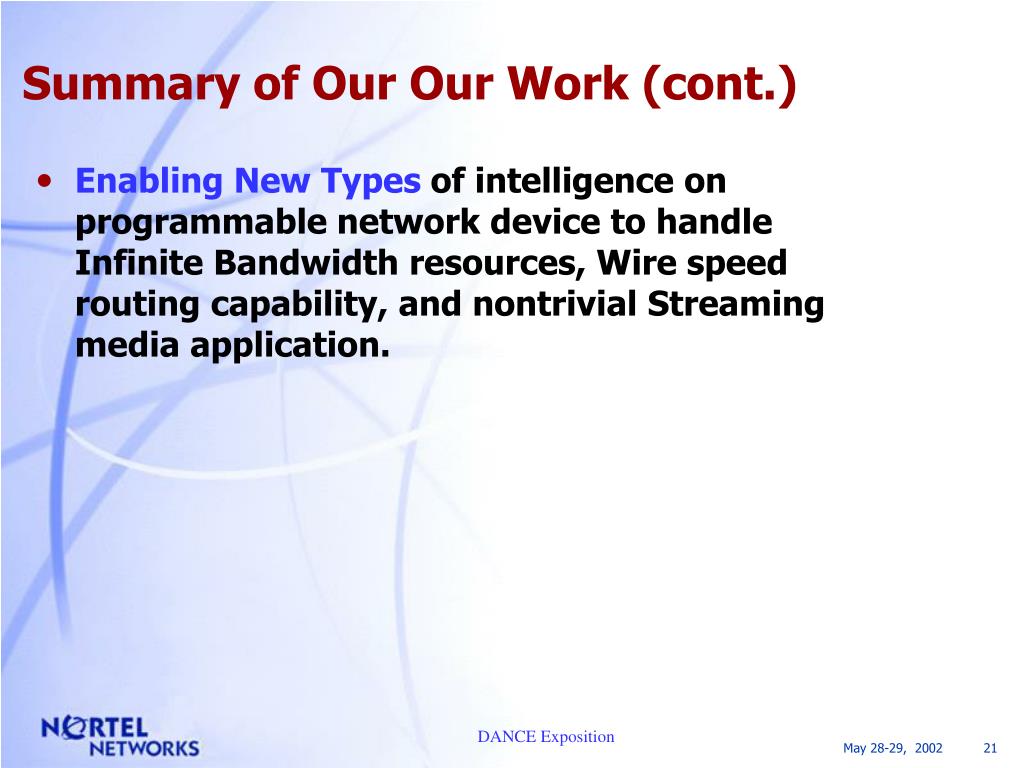 Summary of Our Our Work (cont.)

• Enabling New Types of intelligence on programmable network device to handle Infinite Bandwidth resources, Wire speed routing capability, and nontrivial Streaming media application.

NORTEL NETWORKS

DANCE Exposition

May 28-29, 2002

21